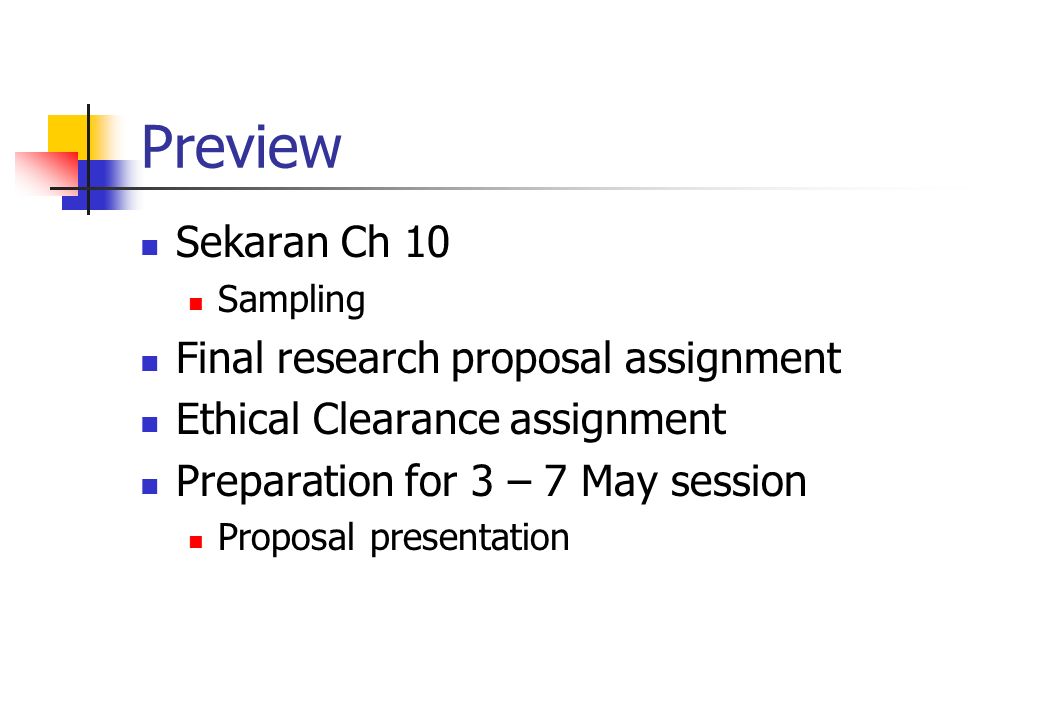 Preview

Sekaran Ch 10

Sampling

Final research proposal assignment

Ethical Clearance assignment

Preparation for 3 – 7 May session

Proposal presentation